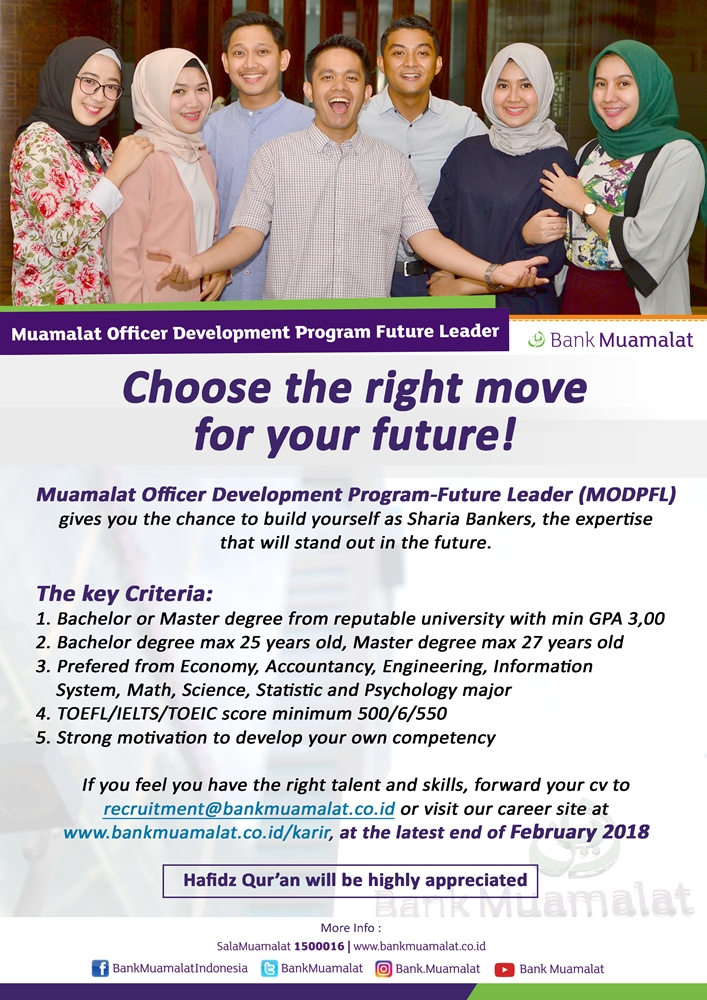 Muamalat Officer Development Program Future Leader

Bank Muamalat

Choose the right move for your future!

Muamalat Officer Development Program-Future Leader (MODPFL) gives you the chance to build yourself as Sharia Bankers, the expertise that will stand out in the future.

The key Criteria:
1. Bachelor or Master degree from reputable university with min GPA 3,00
2. Bachelor degree max 25 years old, Master degree max 27 years old
3. Prefered from Economy, Accountancy, Engineering, Information System, Math, Science, Statistic and Psychology major
4. TOEFL/IELTS/TOEIC score minimum 500/6/550
5. Strong motivation to develop your own competency

If you feel you have the right talent and skills, forward your cv to recruitment@bankmuamalat.co.id or visit our career site at www.bankmuamalat.co.id/karir, at the latest end of February 2018

Hafidz Qur'an will be highly appreciated

Bank Muamalat

More Info :
SalaMuamalat 1500016 | www.bankmuamalat.co.id

BankMuamalatIndonesia BankMuamalat Bank.Muamalat Bank Muamalat